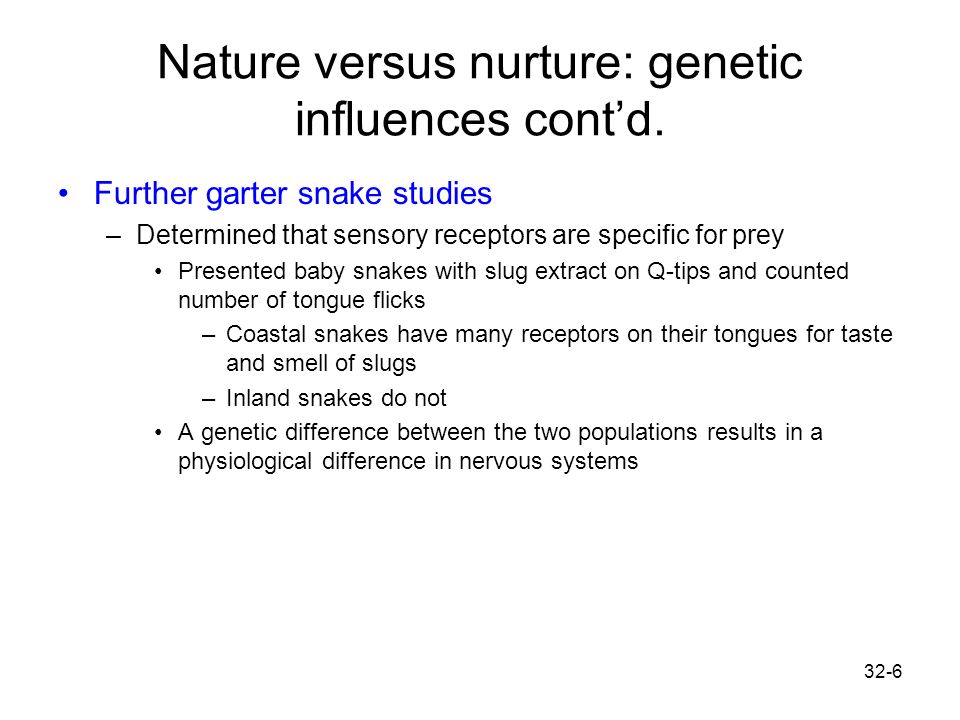 Nature versus nurture: genetic influences cont’d.

• Further garter snake studies
– Determined that sensory receptors are specific for prey
• Presented baby snakes with slug extract on Q-tips and counted number of tongue flicks
– Coastal snakes have many receptors on their tongues for taste and smell of slugs
– Inland snakes do not
• A genetic difference between the two populations results in a physiological difference in nervous systems

32-6